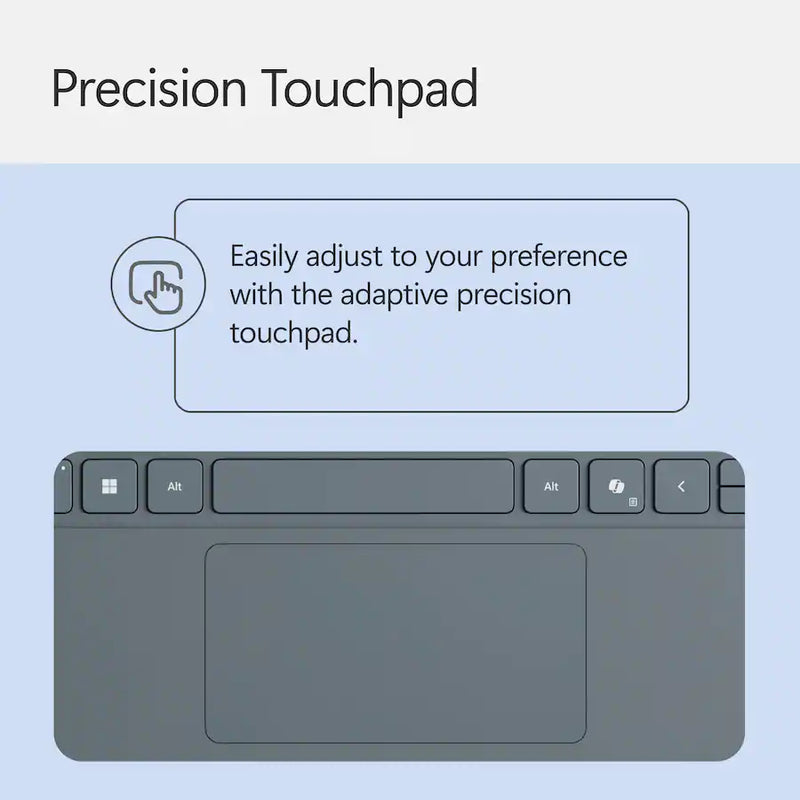 Precision Touchpad

Easily adjust to your preference with the adaptive precision touchpad.

Alt

Alt

<